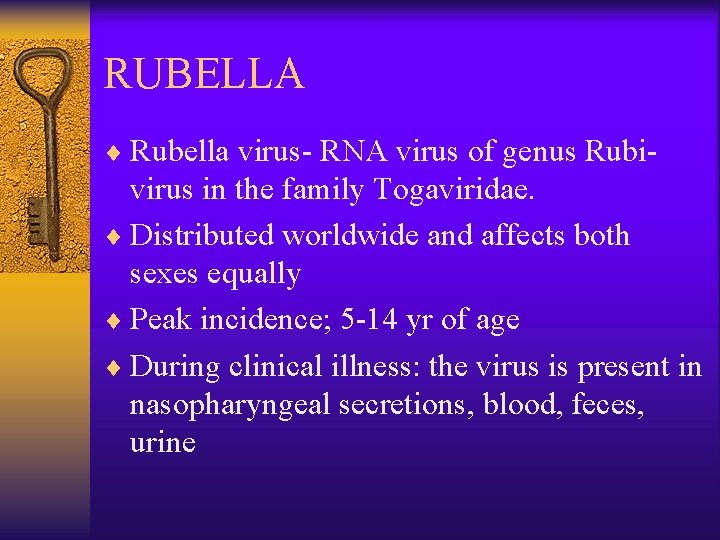 RUBELLA

♦ Rubella virus- RNA virus of genus Rubivirus in the family Togaviridae.

♦ Distributed worldwide and affects both sexes equally

♦ Peak incidence; 5-14 yr of age

♦ During clinical illness: the virus is present in nasopharyngeal secretions, blood, feces, urine